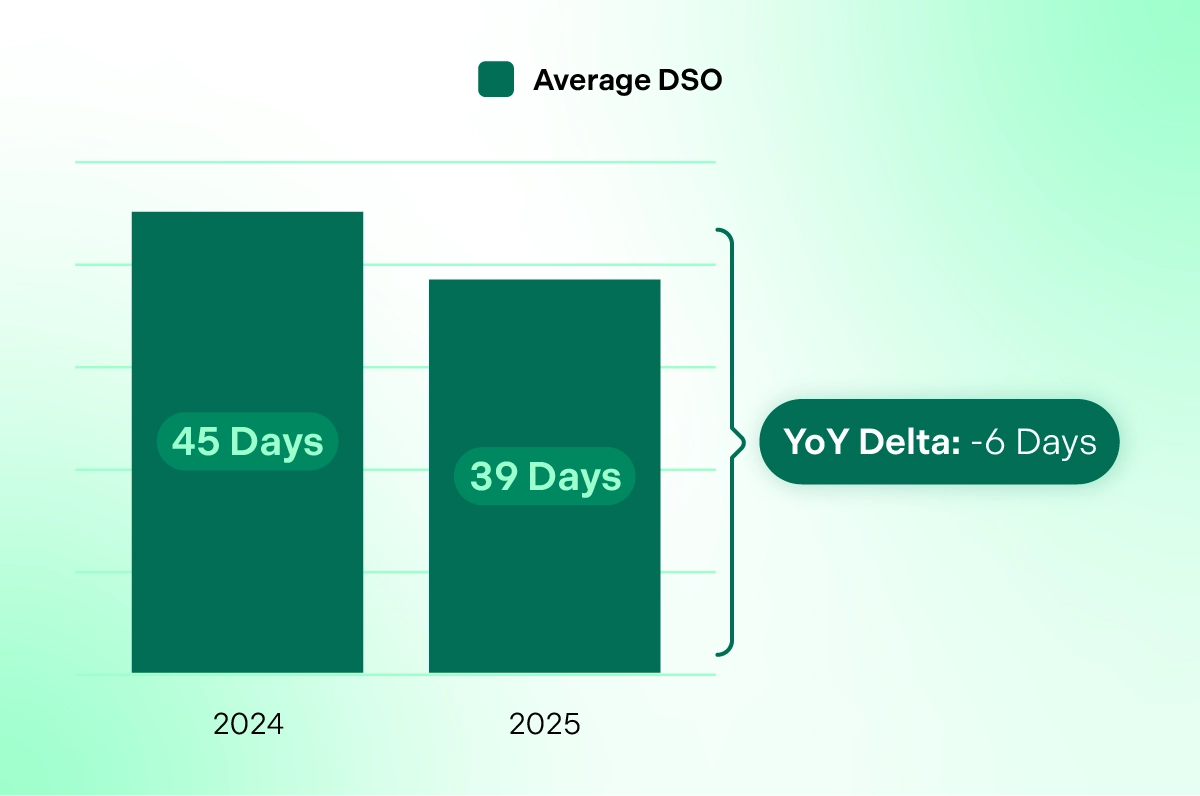 Average DSO

45 Days

39 Days

YoY Delta: -6 Days

2024

2025